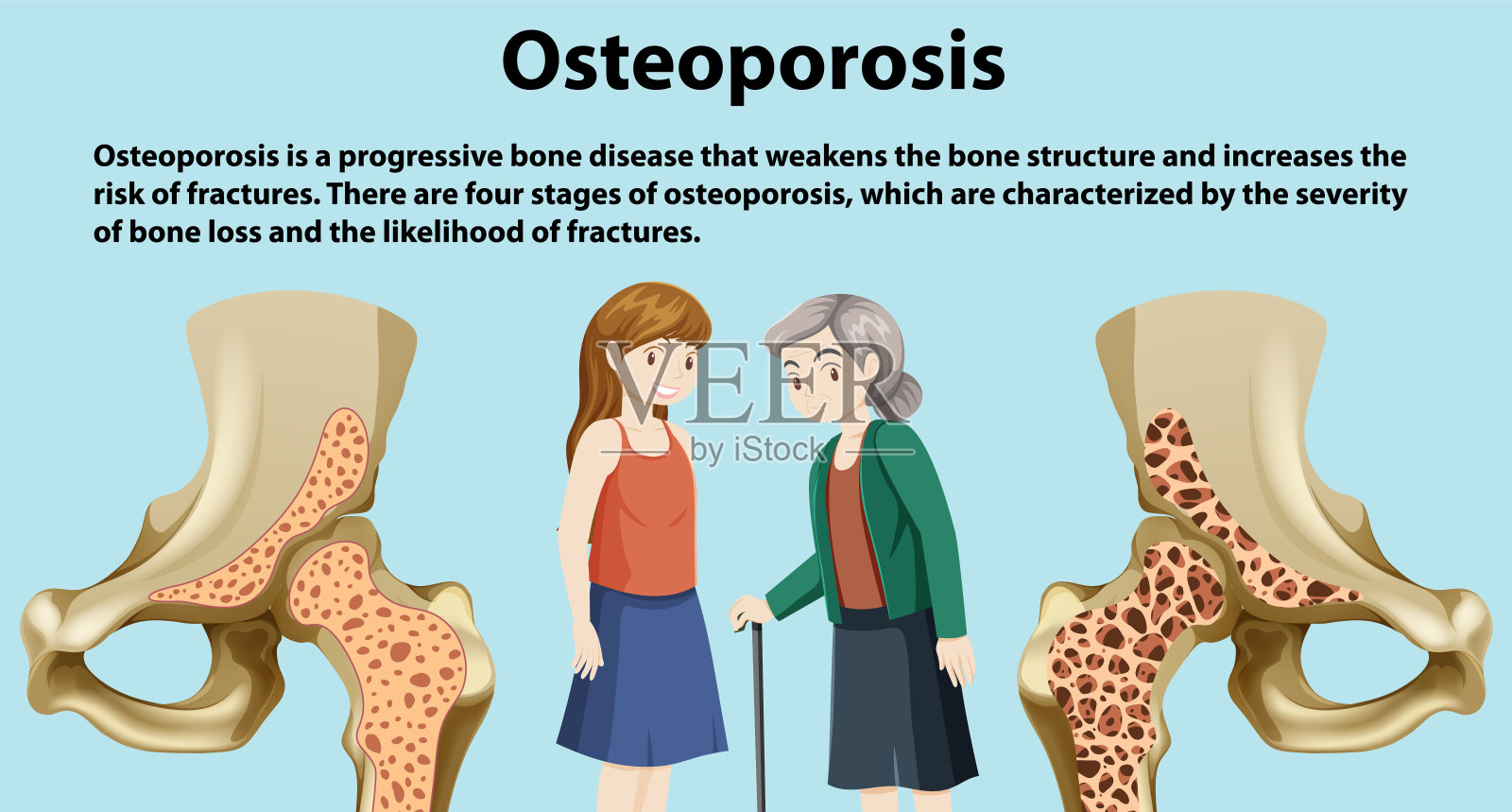 Osteoporosis

Osteoporosis is a progressive bone disease that weakens the bone structure and increases the risk of fractures. There are four stages of osteoporosis, which are characterized by the severity of bone loss and the likelihood of fractures.

VEER
by iStock